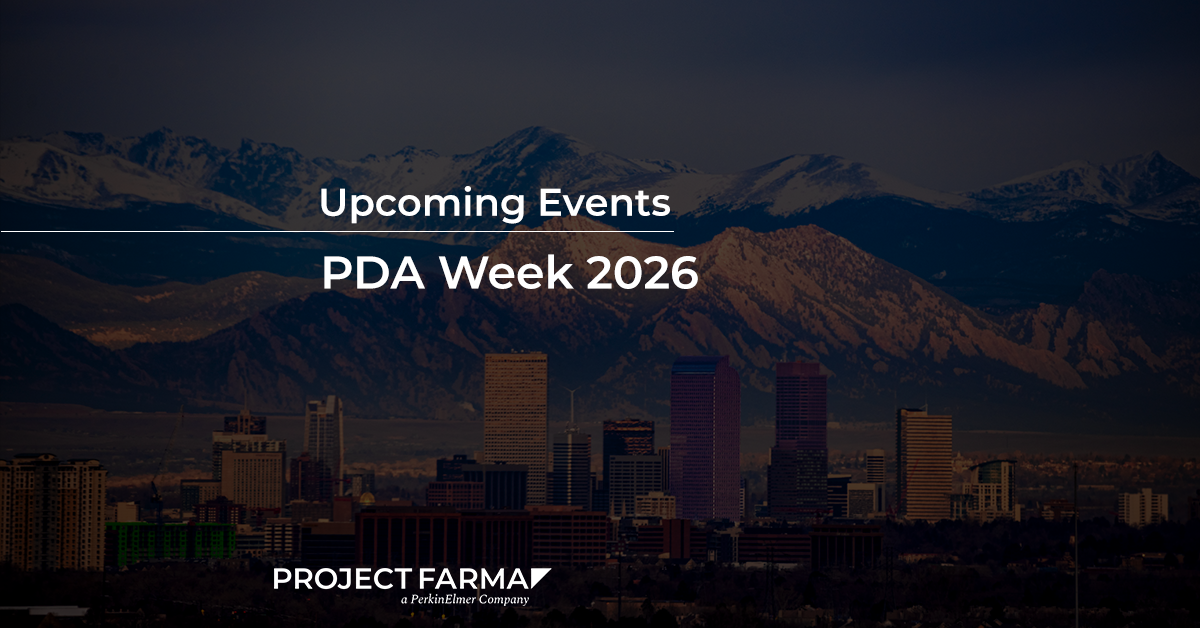 Upcoming Events

PDA Week 2026

PROJECT FARMA
a PerkinElmer Company